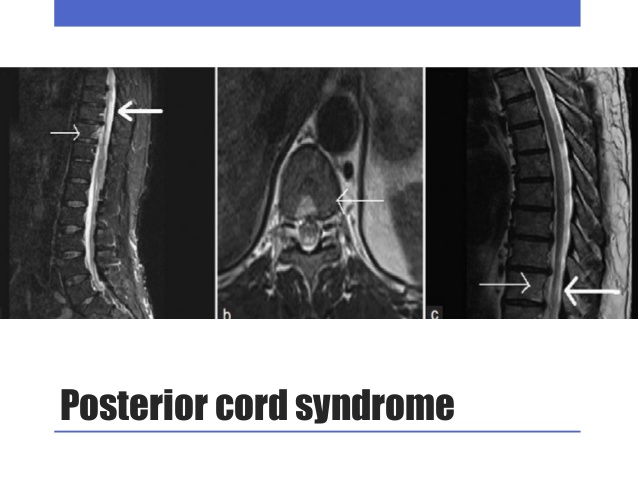 b

c

Posterior cord syndrome